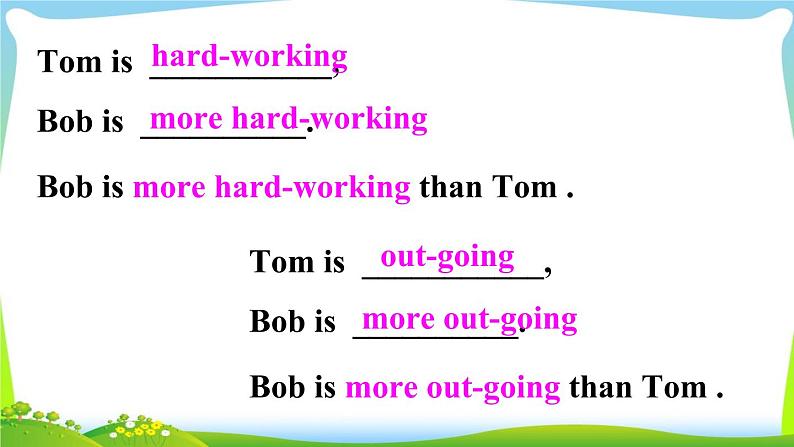 Tom is hard-working,

Bob is more hard-working.

Bob is more hard-working than Tom .

Tom is out-going,

Bob is more out-going.

Bob is more out-going than Tom .